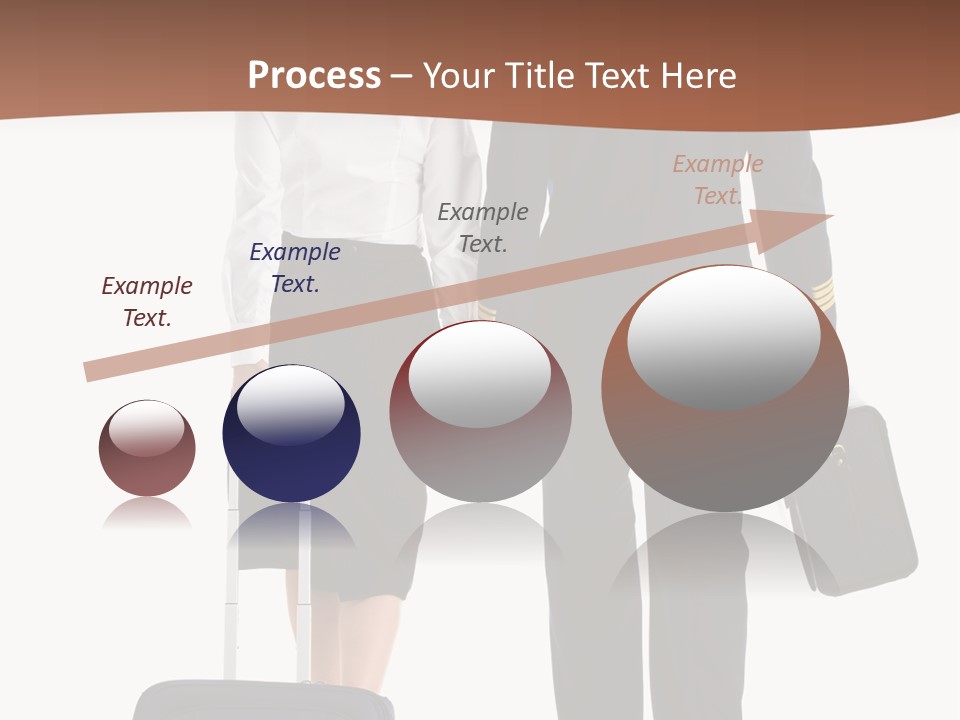 Process – Your Title Text Here

Example Text.

Example Text.

Example Text.

Example Text.